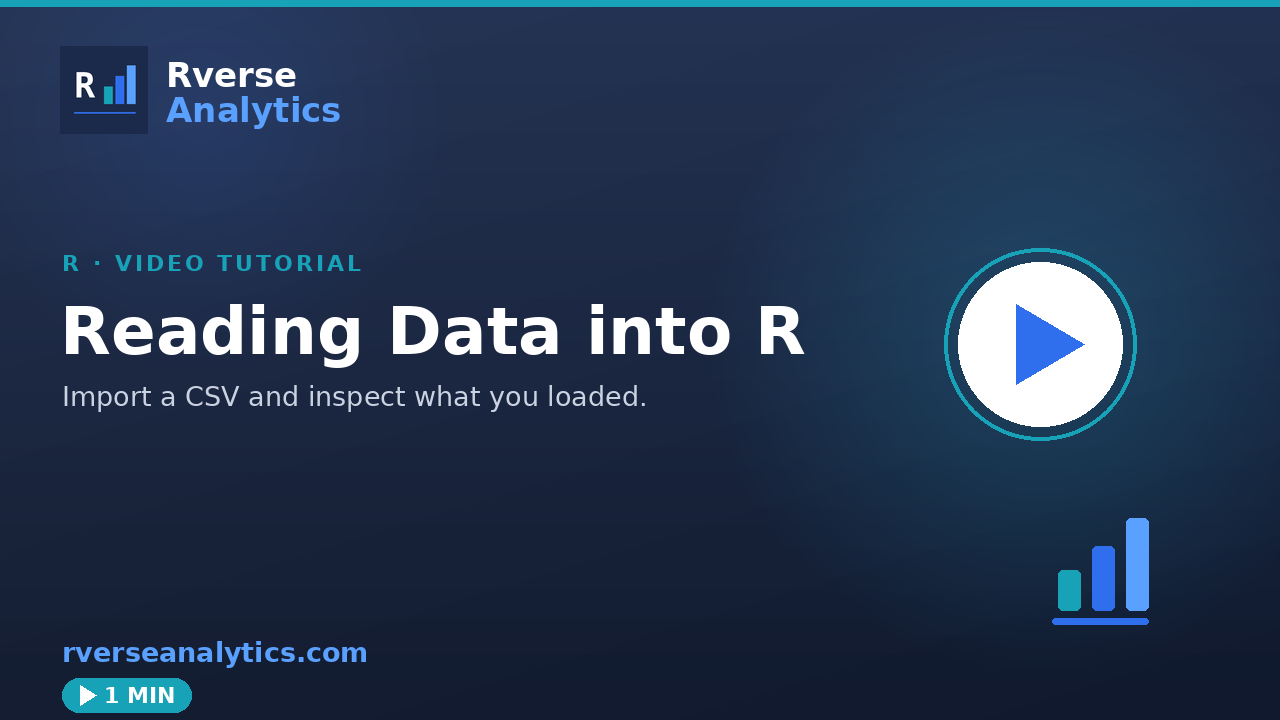 R

Rverse
Analytics

R · VIDEO TUTORIAL

Reading Data into R

Import a CSV and inspect what you loaded.

rverseanalytics.com

1 MIN